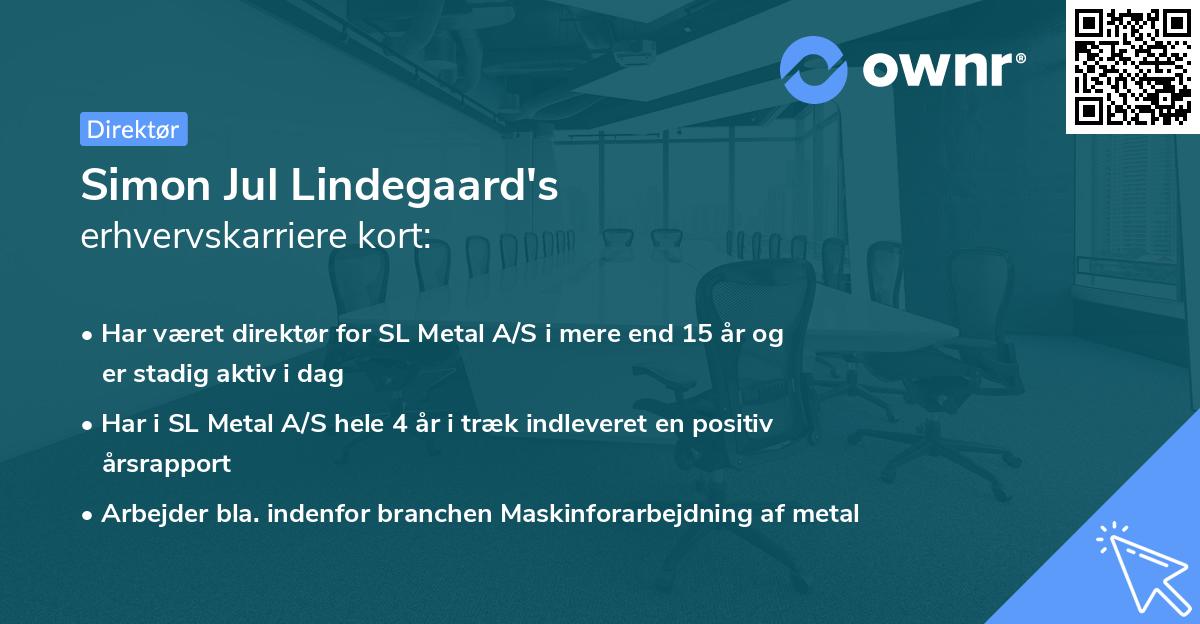 ownr®

Direktør

Simon Jul Lindegaard's
erhvervskarriere kort:

• Har været direktør for SL Metal A/S i mere end 15 år og er stadig aktiv i dag

• Har i SL Metal A/S hele 4 år i træk indleveret en positiv årsrapport

• Arbejder bla. indenfor branchen Maskinforarbejdning af metal